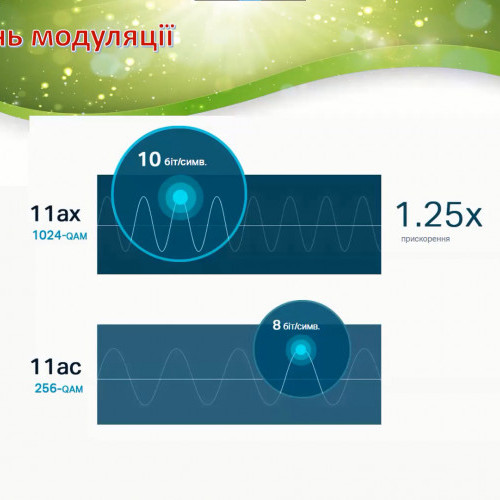 нь модуляції

10 біт/симв.

11ax
1024-QAM

1.25x
прискорення

8 біт/симв.

11ac
256-QAM